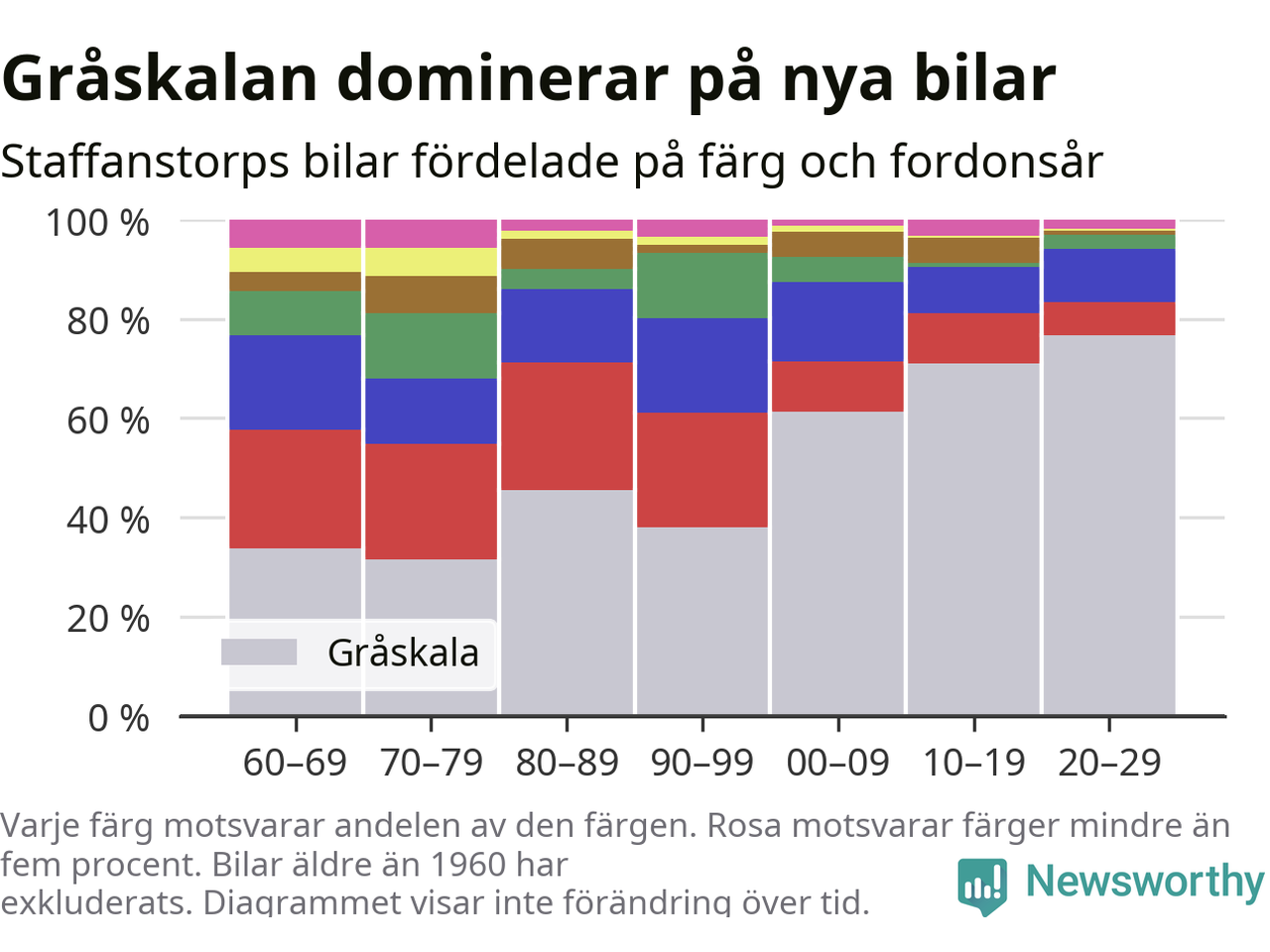 Gråskalan dominerar på nya bilar

Staffanstorps bilar fördelade på färg och fordonsår

100 %
80 %
60 %
40 %
20 %
0 %

Gråskala

60–69 70–79 80–89 90–99 00–09 10–19 20–29

Varje färg motsvarar andelen av den färgen. Rosa motsvarar färger mindre än fem procent. Bilar äldre än 1960 har exkluderats. Diagrammet visar inte förändring över tid.

Newsworthy